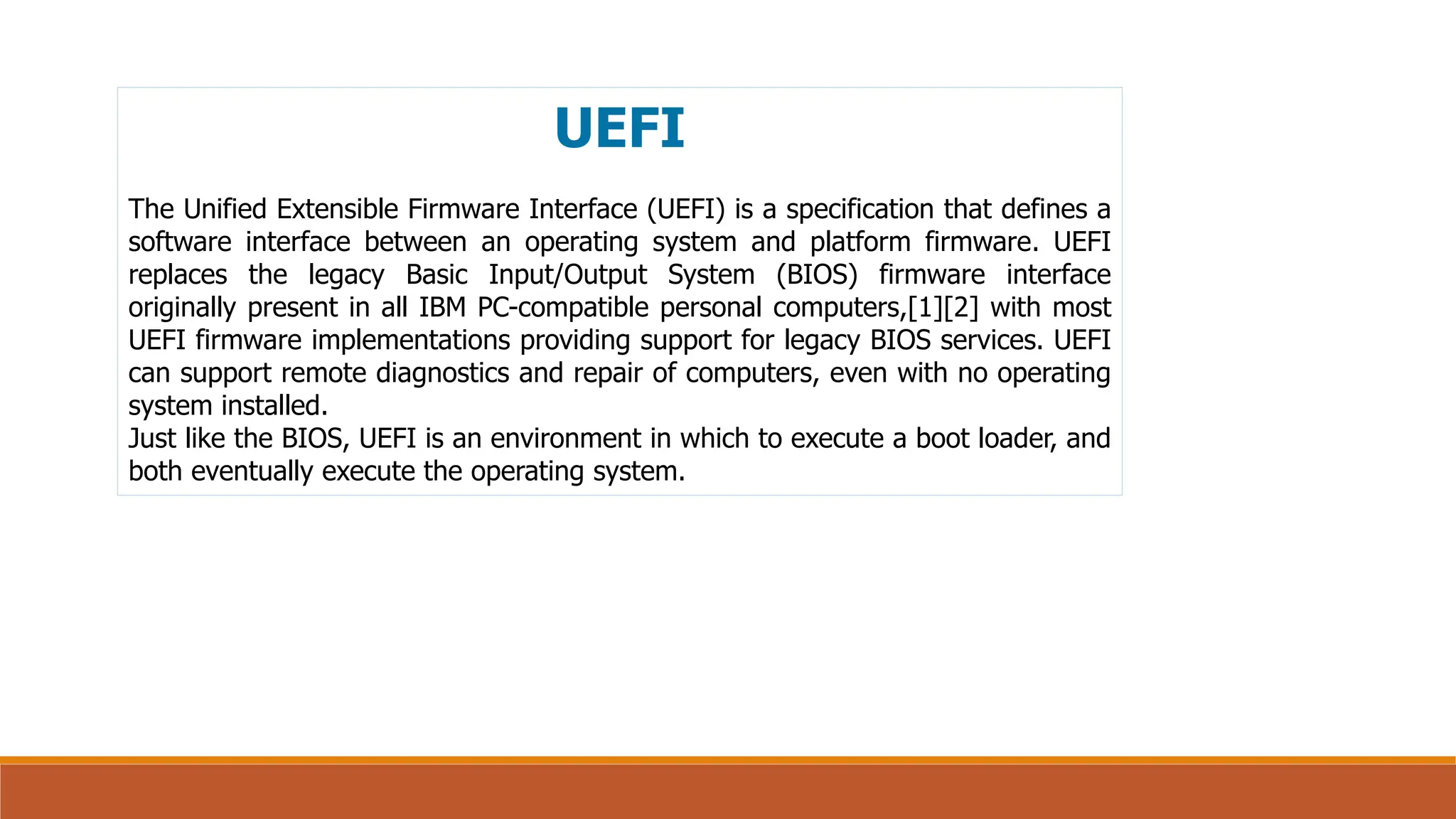 UEFI

The Unified Extensible Firmware Interface (UEFI) is a specification that defines a software interface between an operating system and platform firmware. UEFI replaces the legacy Basic Input/Output System (BIOS) firmware interface originally present in all IBM PC-compatible personal computers,[1][2] with most UEFI firmware implementations providing support for legacy BIOS services. UEFI can support remote diagnostics and repair of computers, even with no operating system installed.
Just like the BIOS, UEFI is an environment in which to execute a boot loader, and both eventually execute the operating system.